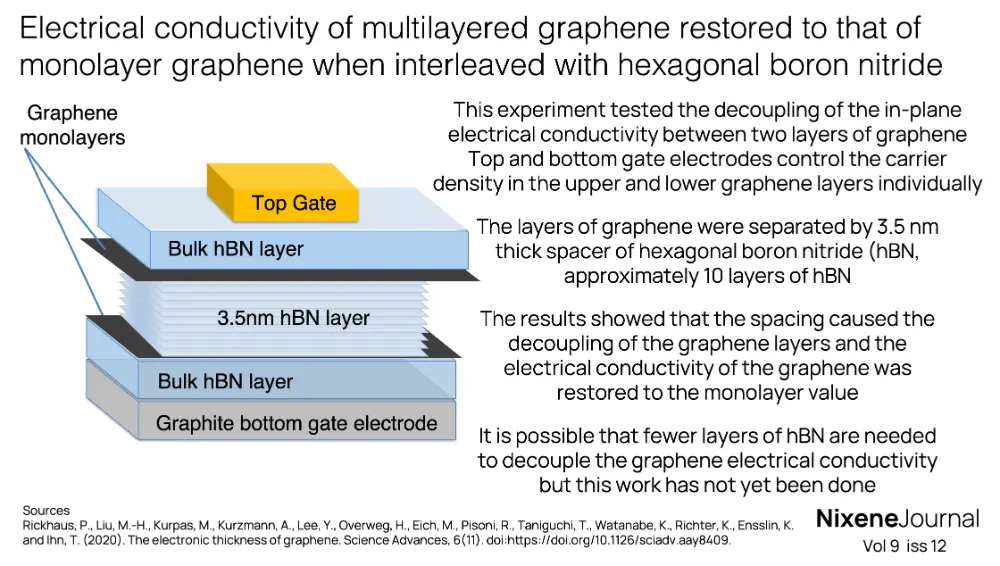 Electrical conductivity of multilayered graphene restored to that of monolayer graphene when interleaved with hexagonal boron nitride

Graphene monolayers

Top Gate

Bulk hBN layer

3.5nm hBN layer

Bulk hBN layer

Graphite bottom gate electrode

This experiment tested the decoupling of the in-plane electrical conductivity between two layers of graphene Top and bottom gate electrodes control the carrier density in the upper and lower graphene layers individually

The layers of graphene were separated by 3.5 nm thick spacer of hexagonal boron nitride (hBN, approximately 10 layers of hBN

The results showed that the spacing caused the decoupling of the graphene layers and the electrical conductivity of the graphene was restored to the monolayer value

It is possible that fewer layers of hBN are needed to decouple the graphene electrical conductivity but this work has not yet been done

Sources
Rickhaus, P., Liu, M.-H., Kurpas, M., Kurzmann, A., Lee, Y., Overweg, H., Eich, M., Pisoni, R., Taniguchi, T., Watanabe, K., Richter, K., Ensslin, K. and Ihn, T. (2020). The electronic thickness of graphene. Science Advances, 6(11). doi:https://doi.org/10.1126/sciadv.aay8409.

NixeneJournal
Vol 9 iss 12